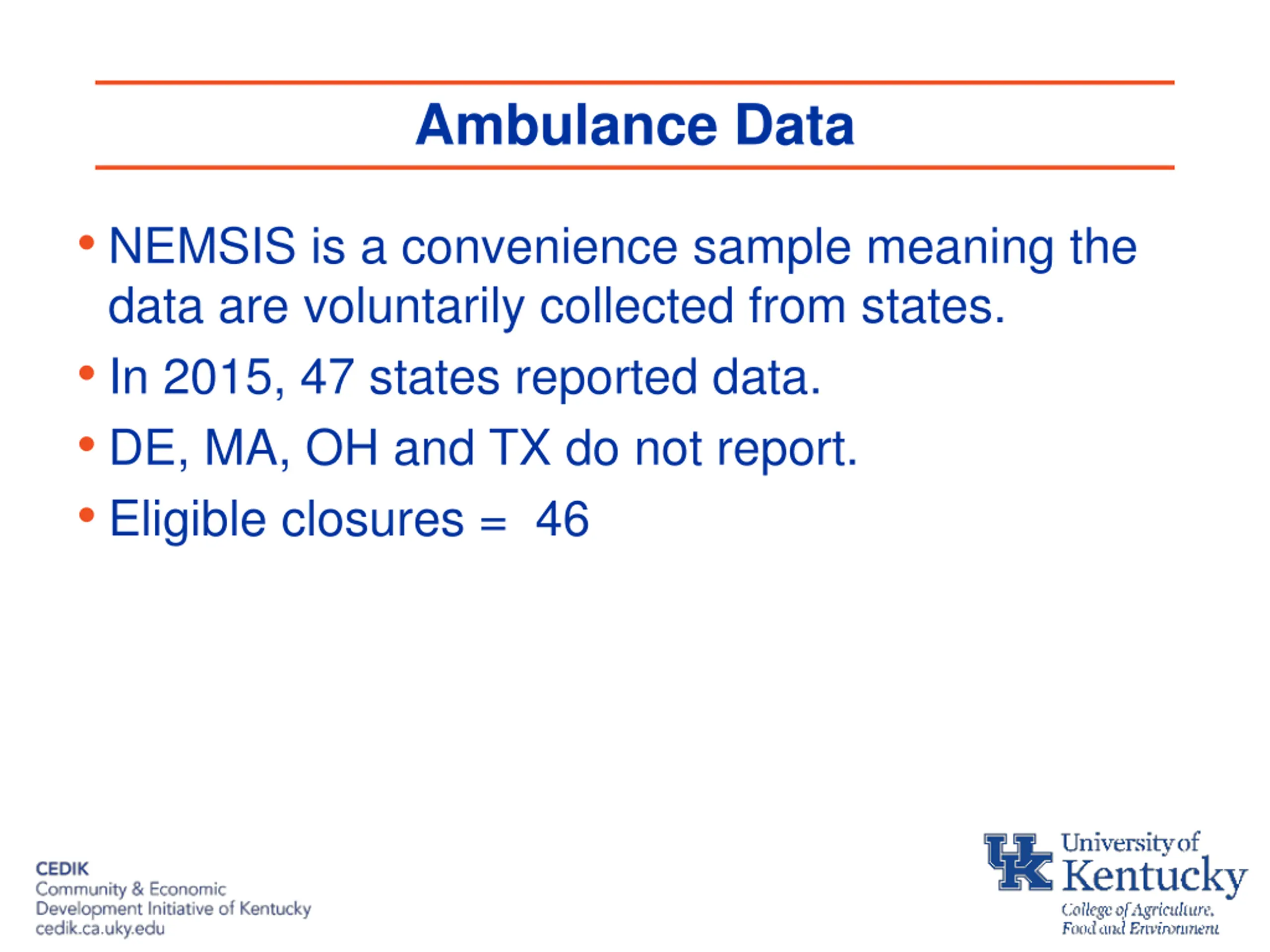 Ambulance Data

• NEMSIS is a convenience sample meaning the data are voluntarily collected from states.
• In 2015, 47 states reported data.
• DE, MA, OH and TX do not report.
• Eligible closures = 46

CEDIK
Community & Economic Development Initiative of Kentucky
cedik.ca.uky.edu

UK University of Kentucky
College of Agriculture, Food and Environment